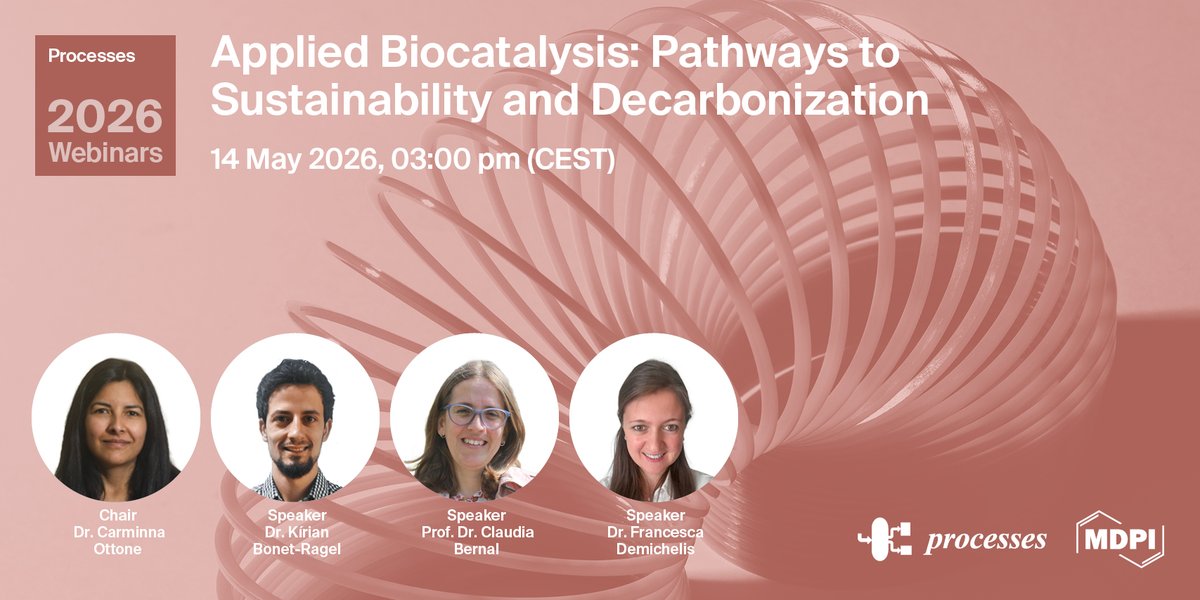 Processes
2026
Webinars

Applied Biocatalysis: Pathways to Sustainability and Decarbonization

14 May 2026, 03:00 pm (CEST)

Chair
Dr. Carminna Ottone

Speaker
Dr. Kírian Bonet-Ragel

Speaker
Prof. Dr. Claudia Bernal

Speaker
Dr. Francesca Demichelis

processes

MDPI